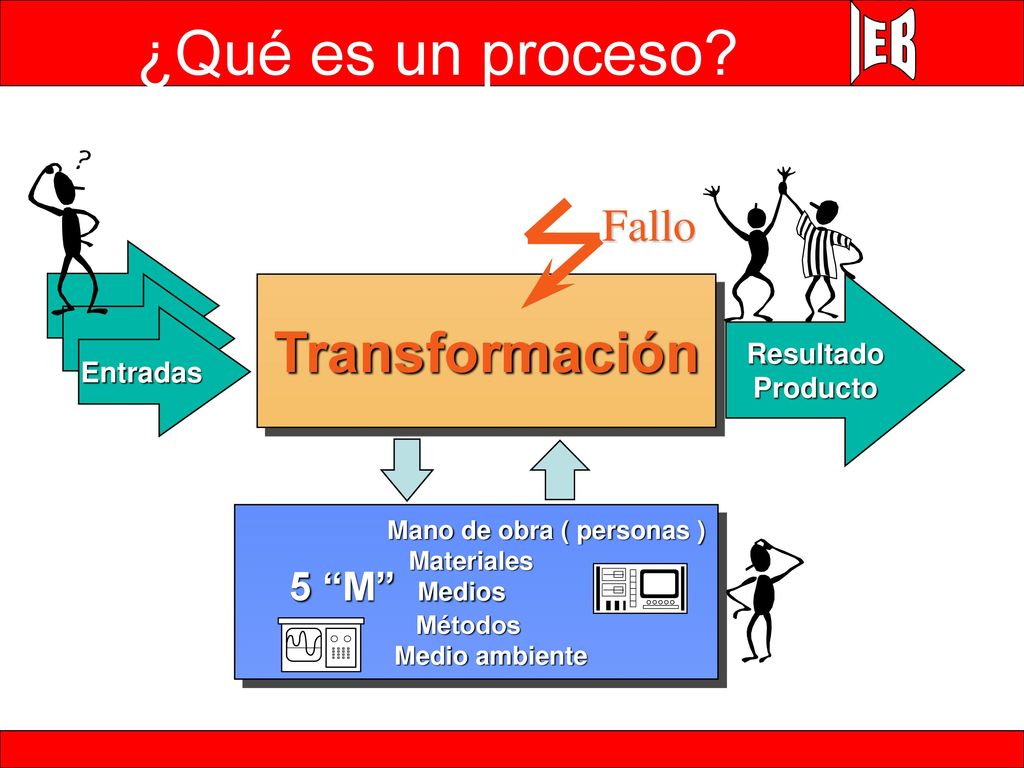 ¿Qué es un proceso?

IEB

?

Fallo

Entradas

Transformación

Resultado
Producto

5 “M”

Mano de obra ( personas )
Materiales
Medios
Métodos
Medio ambiente